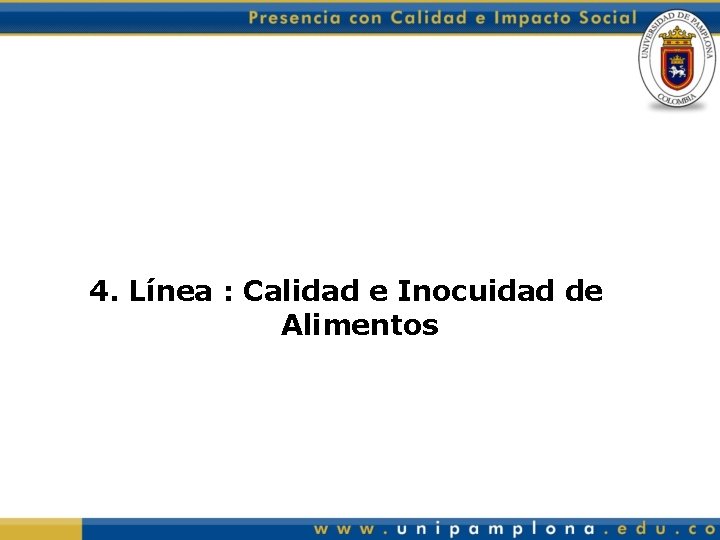 Presencia con Calidad e Impacto Social

UNIVERSIDAD DE PAMPLONA
COLOMBIA

4. Línea : Calidad e Inocuidad de Alimentos

www.unipamplona.edu.co